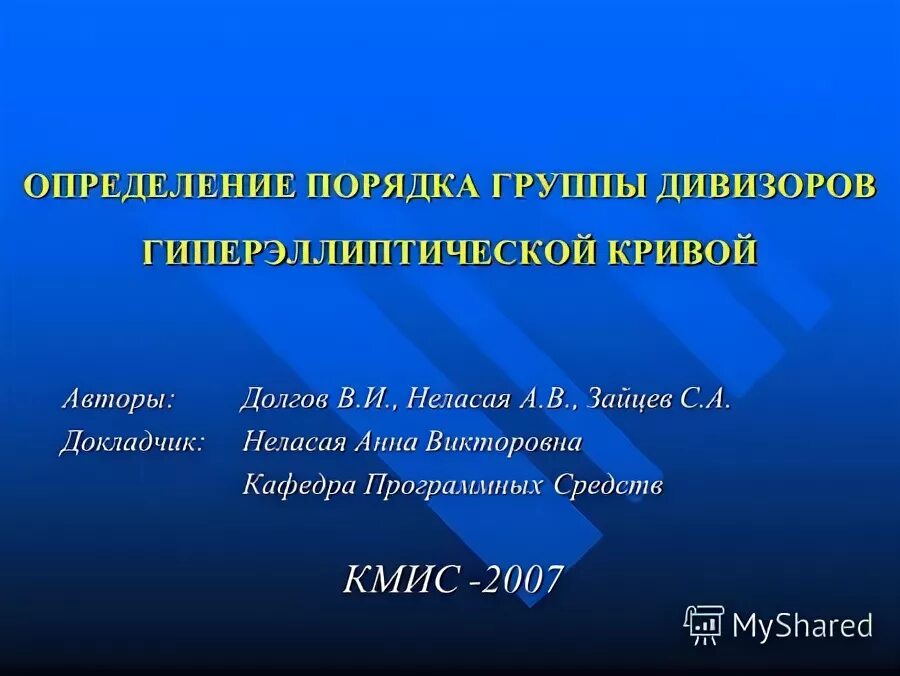 ОПРЕДЕЛЕНИЕ ПОРЯДКА ГРУППЫ ДИВИЗОРОВ ГИПЕРЭЛЛИПТИЧЕСКОЙ КРИВОЙ

Авторы: Долгов В.И., Неласая А.В., Зайцев С.А.
Докладчик: Неласая Анна Викторовна
Кафедра Программных Средств

КМИС -2007

MyShared